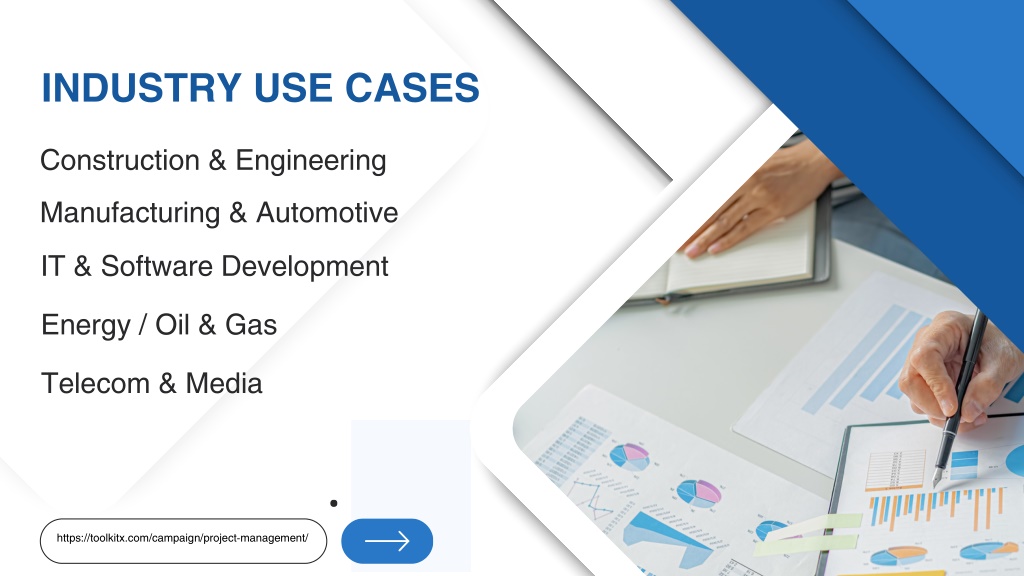 INDUSTRY USE CASES

Construction & Engineering

Manufacturing & Automotive

IT & Software Development

Energy / Oil & Gas

Telecom & Media

https://toolkitx.com/campaign/project-management/